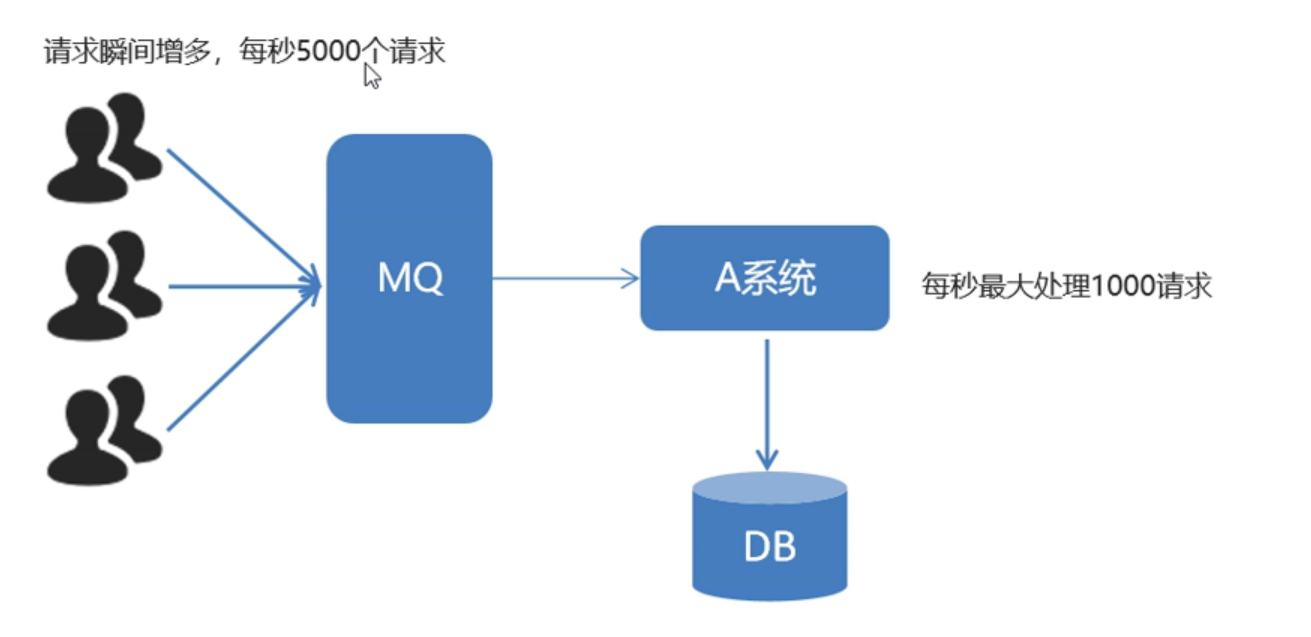 请求瞬间增多，每秒5000个请求

MQ

A系统

每秒最大处理1000请求

DB